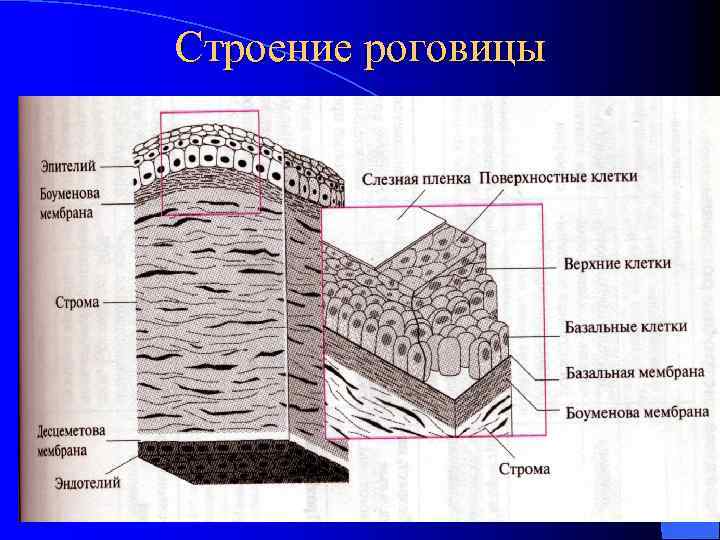 Строение роговицы

Эпителий
Боуменова мембрана
Строма
Десцеметова мембрана
Эндотелий

Слезная пленка
Поверхностные клетки
Верхние клетки
Базальные клетки
Базальная мембрана
Боуменова мембрана
Строма